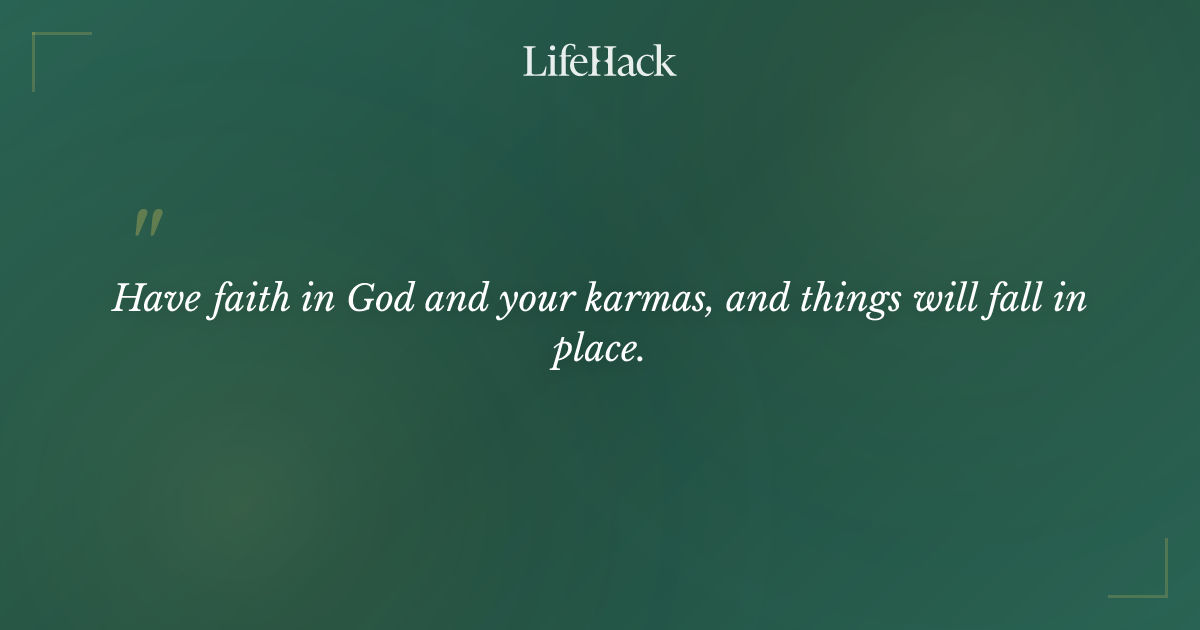 LifeHack

"

Have faith in God and your karmas, and things will fall in place.